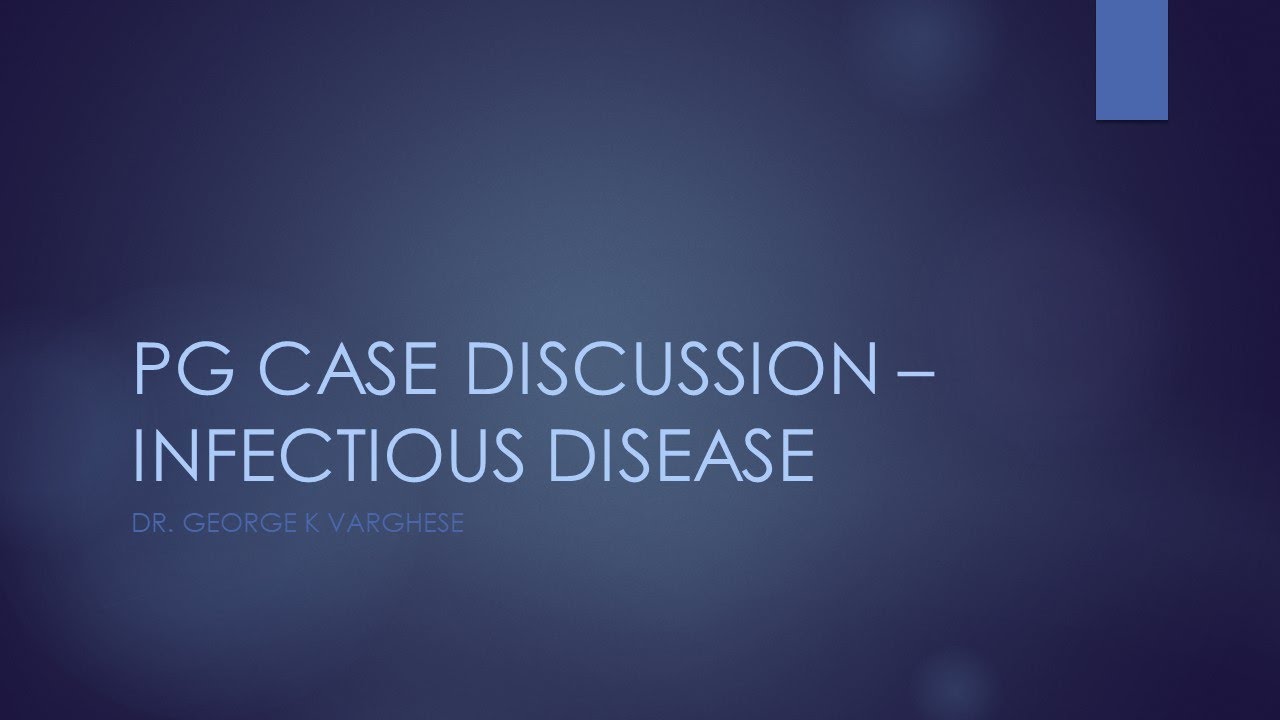 PG CASE DISCUSSION – INFECTIOUS DISEASE

DR. GEORGE K VARGHESE